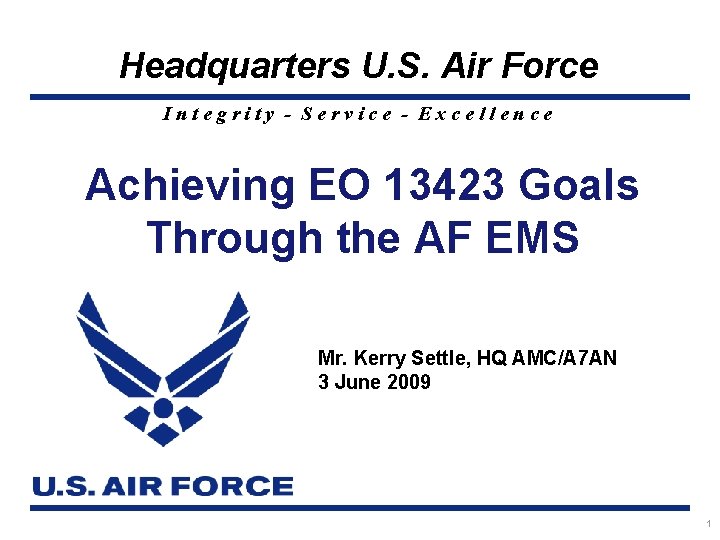 Headquarters U.S. Air Force

Integrity - Service - Excellence

Achieving EO 13423 Goals Through the AF EMS

Mr. Kerry Settle, HQ AMC/A7AN
3 June 2009

U.S. AIR FORCE

1